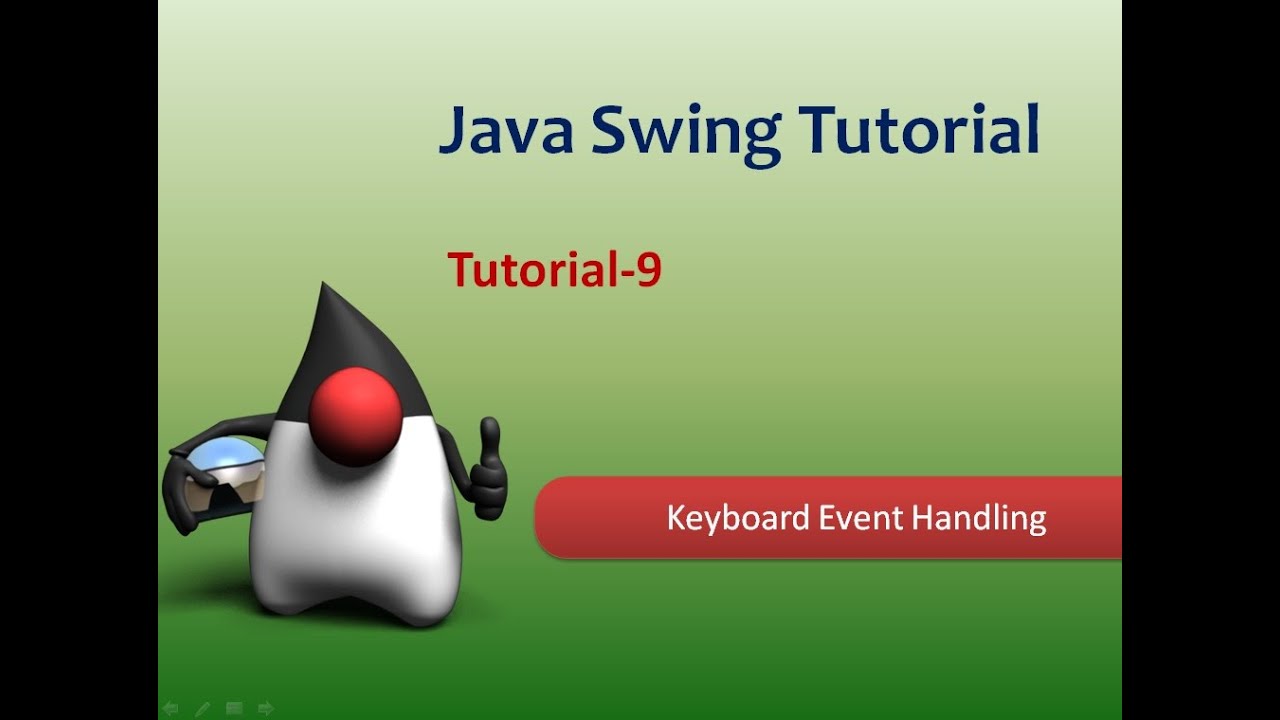 Java Swing Tutorial

Tutorial-9

Keyboard Event Handling